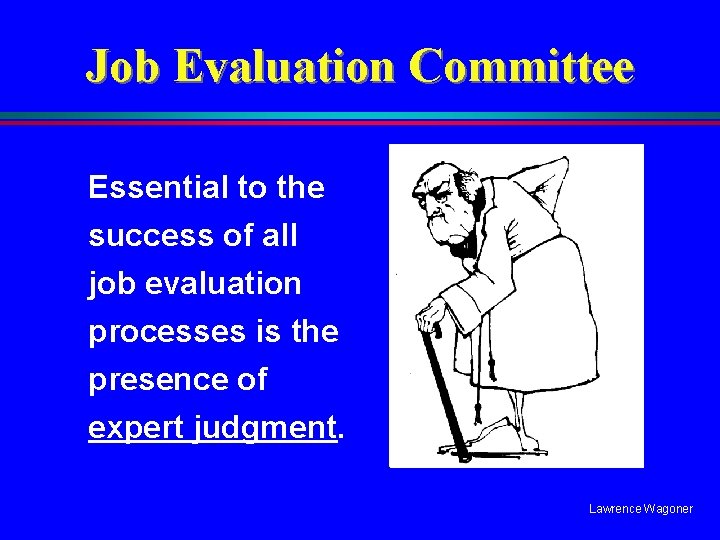 Job Evaluation Committee

Essential to the success of all job evaluation processes is the presence of expert judgment.

Lawrence Wagoner